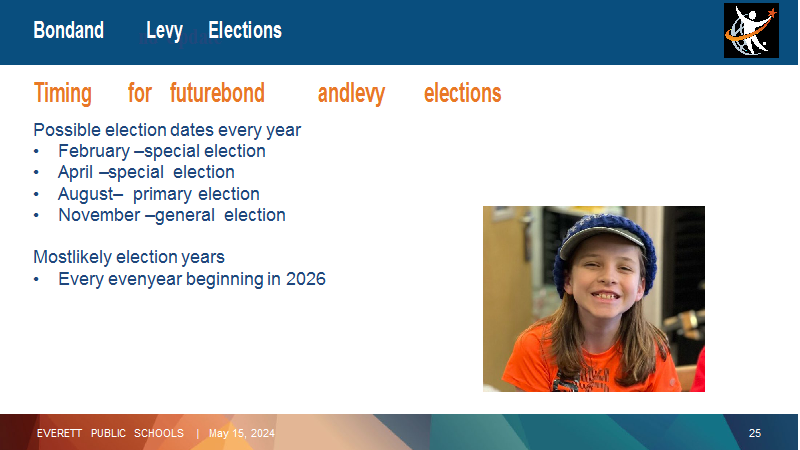 Bondand Levy Elections

Timing for futurebond andlevy elections

Possible election dates every year
• February –special election
• April –special election
• August– primary election
• November –general election

Mostlikely election years
• Every evenyear beginning in 2026

EVERETT PUBLIC SCHOOLS | May 15, 2024

25